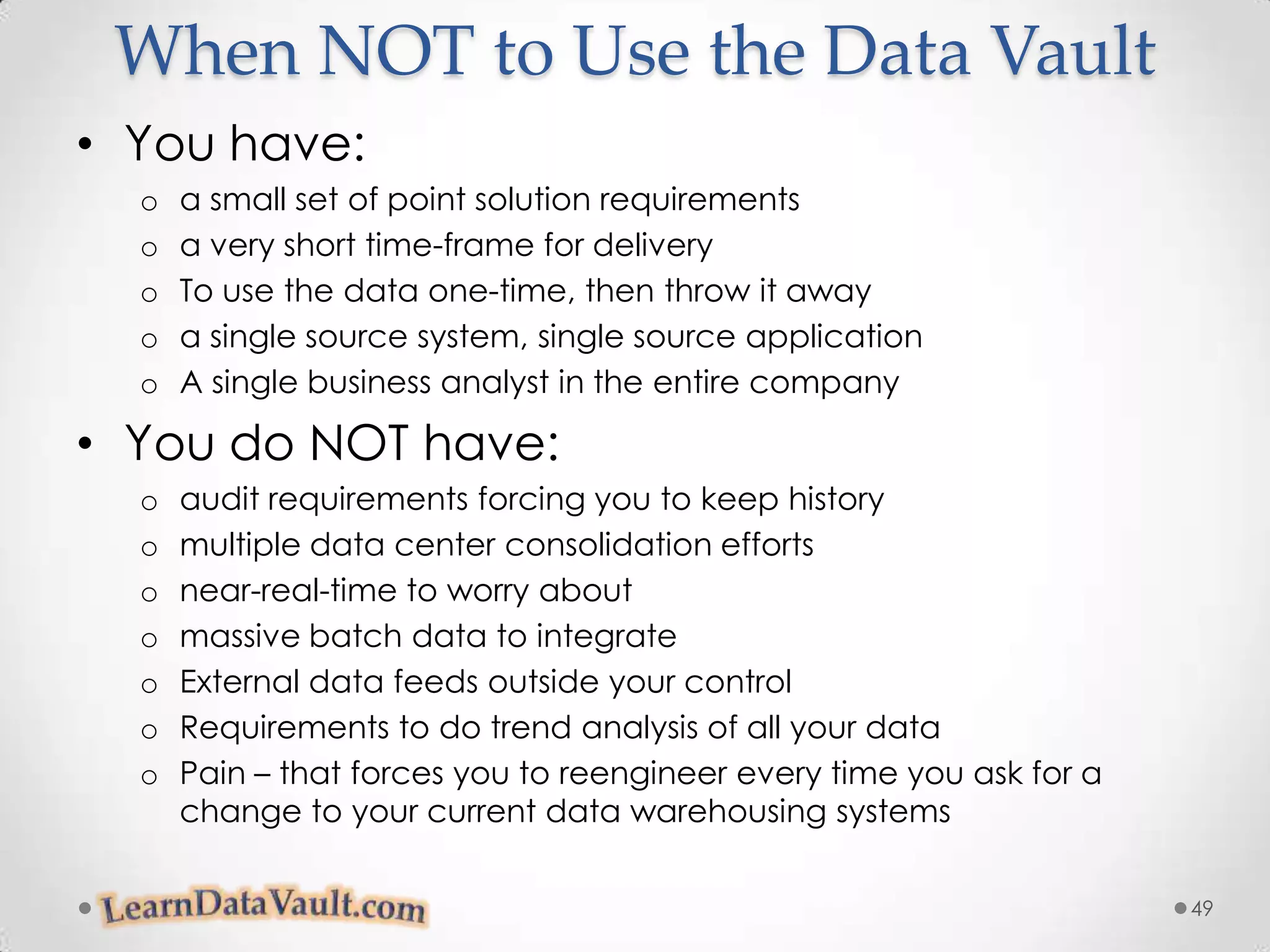 When NOT to Use the Data Vault

• You have:
  o a small set of point solution requirements
  o a very short time-frame for delivery
  o To use the data one-time, then throw it away
  o a single source system, single source application
  o A single business analyst in the entire company

• You do NOT have:
  o audit requirements forcing you to keep history
  o multiple data center consolidation efforts
  o near-real-time to worry about
  o massive batch data to integrate
  o External data feeds outside your control
  o Requirements to do trend analysis of all your data
  o Pain – that forces you to reengineer every time you ask for a change to your current data warehousing systems

LearnDataVault.com

49